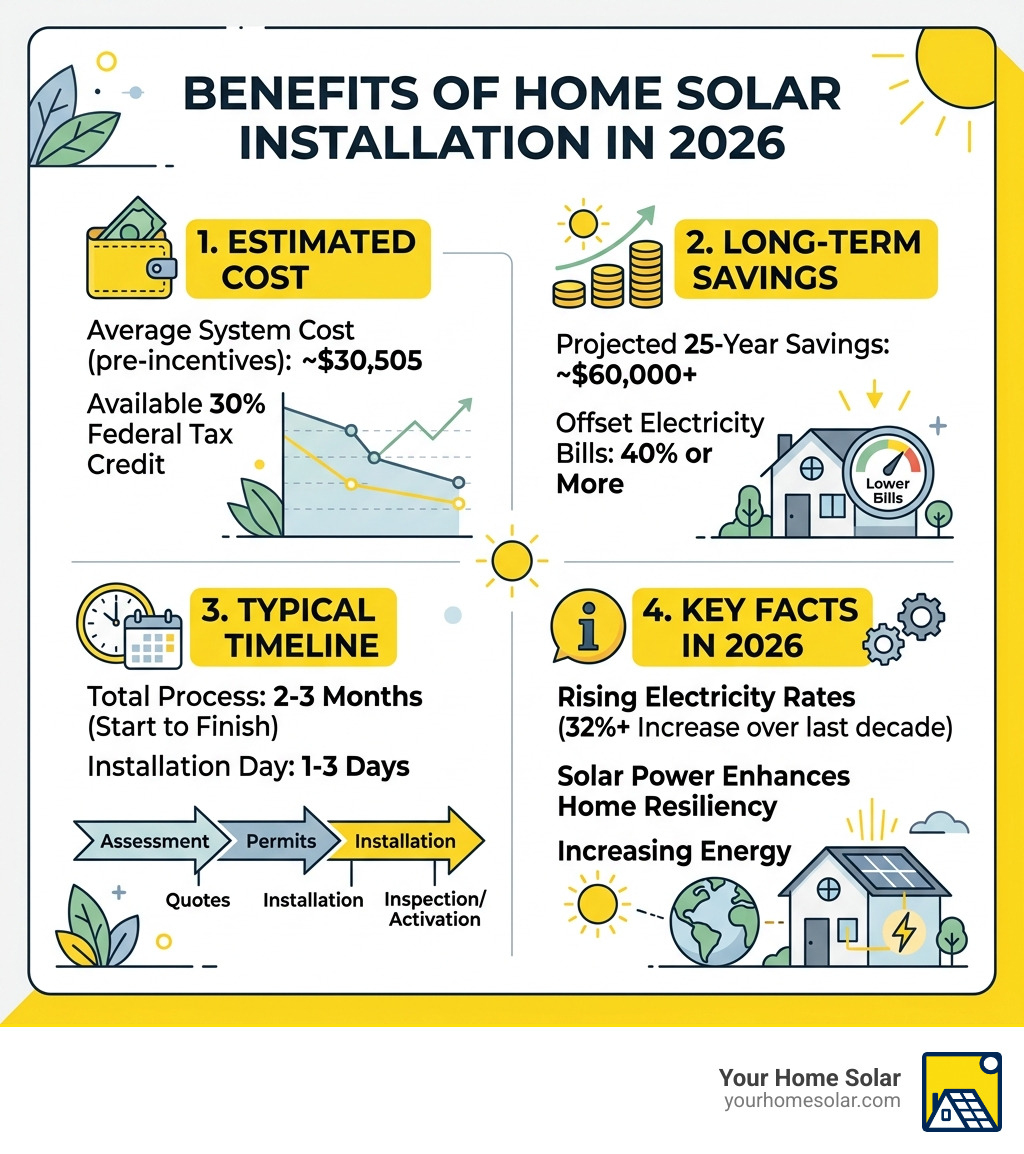 BENEFITS OF HOME SOLAR INSTALLATION IN 2026

1. ESTIMATED COST

Average System Cost (pre-incentives): ~$30,505

Available 30% Federal Tax Credit

2. LONG-TERM SAVINGS

Projected 25-Year Savings: ~$60,000+

Offset Electricity Bills: 40% or More

Lower Bills

3. TYPICAL TIMELINE

Total Process: 2-3 Months (Start to Finish)

Installation Day: 1-3 Days

Assessment
Permits
Installation

Quotes
Installation
Inspection/ Activation

4. KEY FACTS IN 2026

Rising Electricity Rates (32%+ Increase over last decade)

Solar Power Enhances Home Resiliency

Increasing Energy

Your Home Solar
yourhomesolar.com